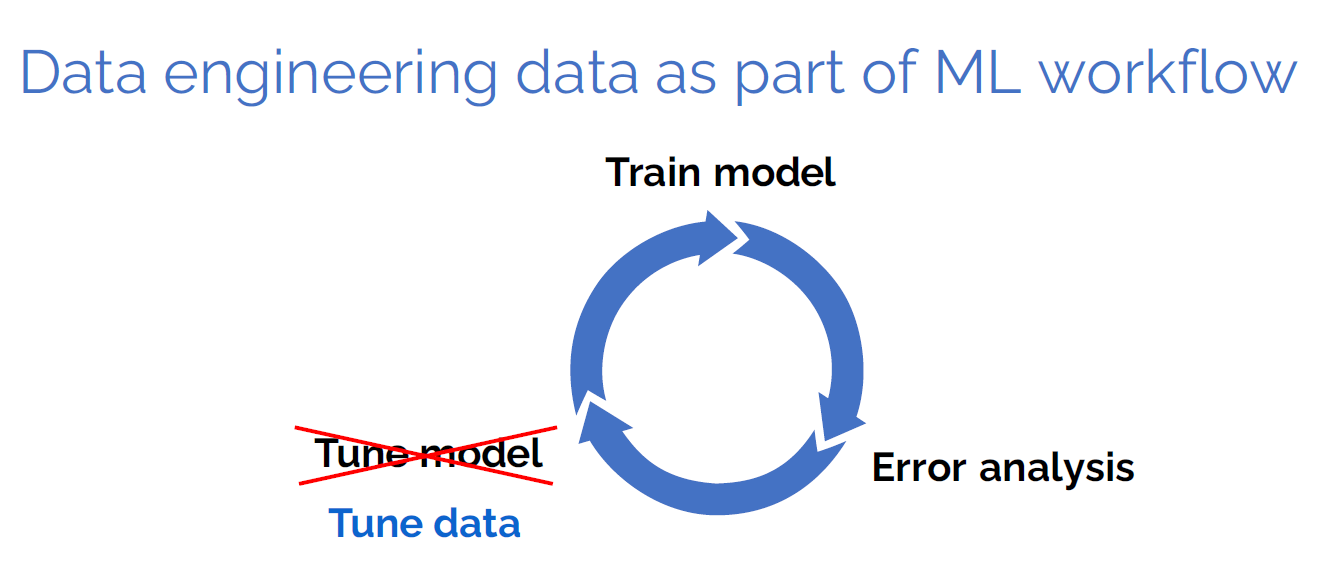 Data engineering data as part of ML workflow

Train model

Error analysis

Tune model

Tune data